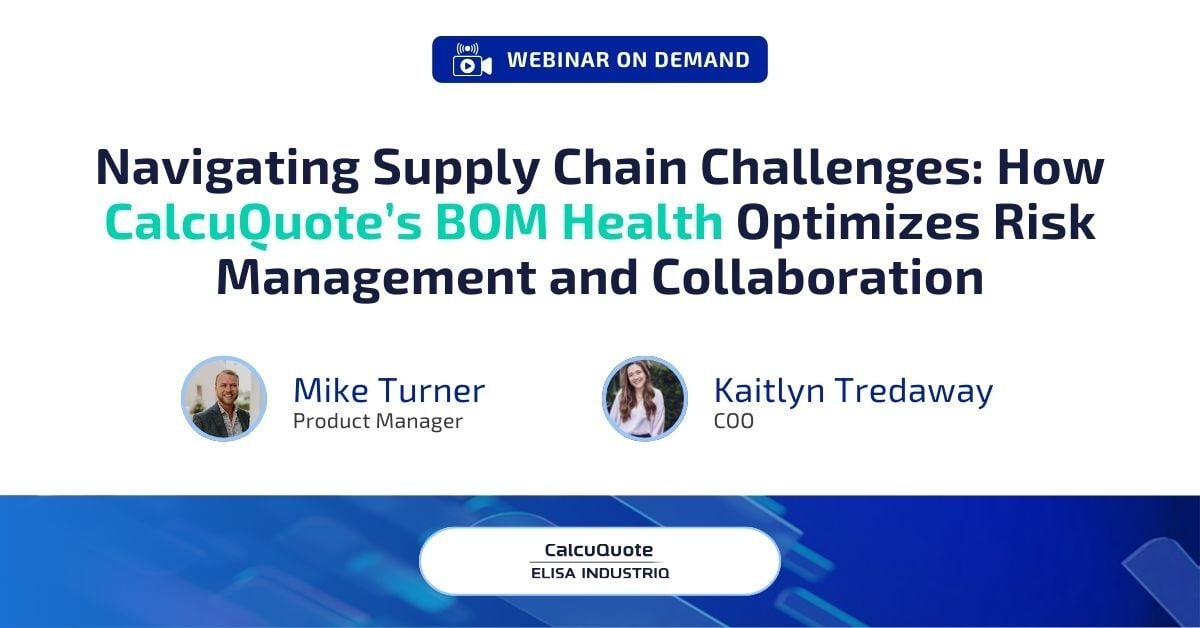 WEBINAR ON DEMAND

Navigating Supply Chain Challenges: How CalcuQuote's BOM Health Optimizes Risk Management and Collaboration

Mike Turner
Product Manager

Kaitlyn Tredaway
COO

CalcuQuote
ELISA INDUSTRIQ